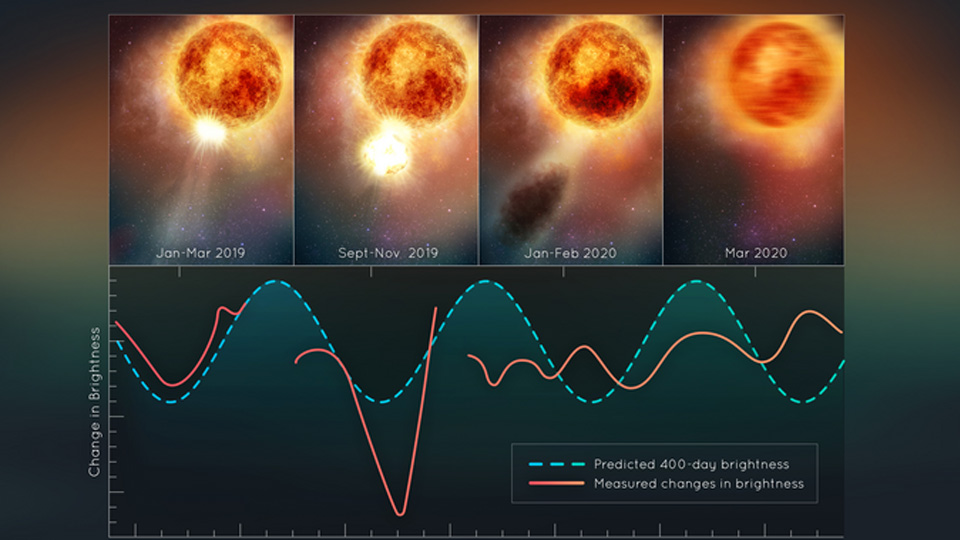 Jan-Mar 2019

Sept-Nov 2019

Jan-Feb 2020

Mar 2020

Change in Brightness

Predicted 400-day brightness

Measured changes in brightness